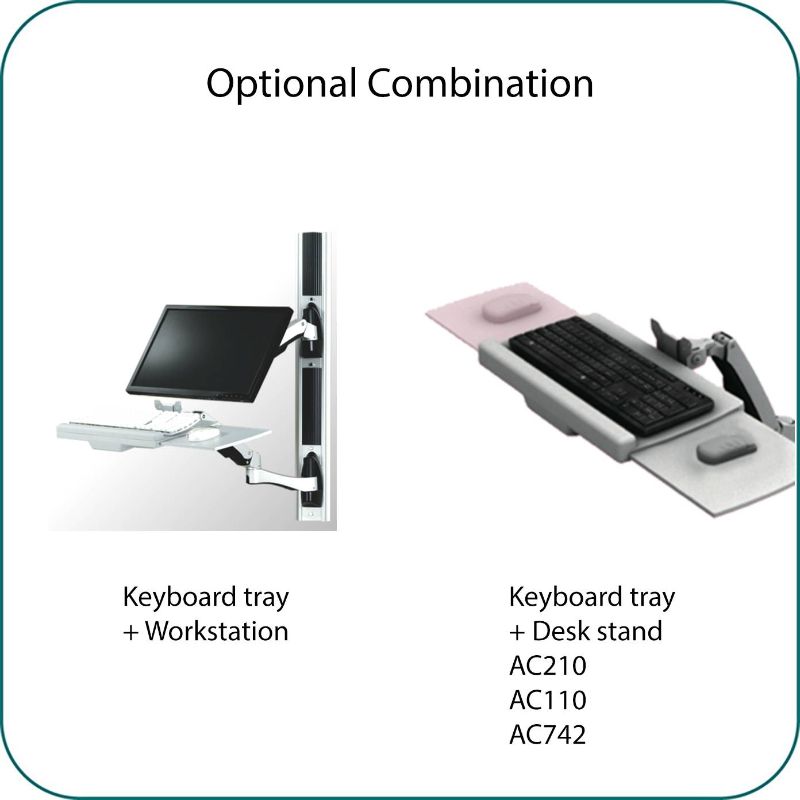 Optional Combination

Keyboard tray
+ Workstation

Keyboard tray
+ Desk stand
AC210
AC110
AC742